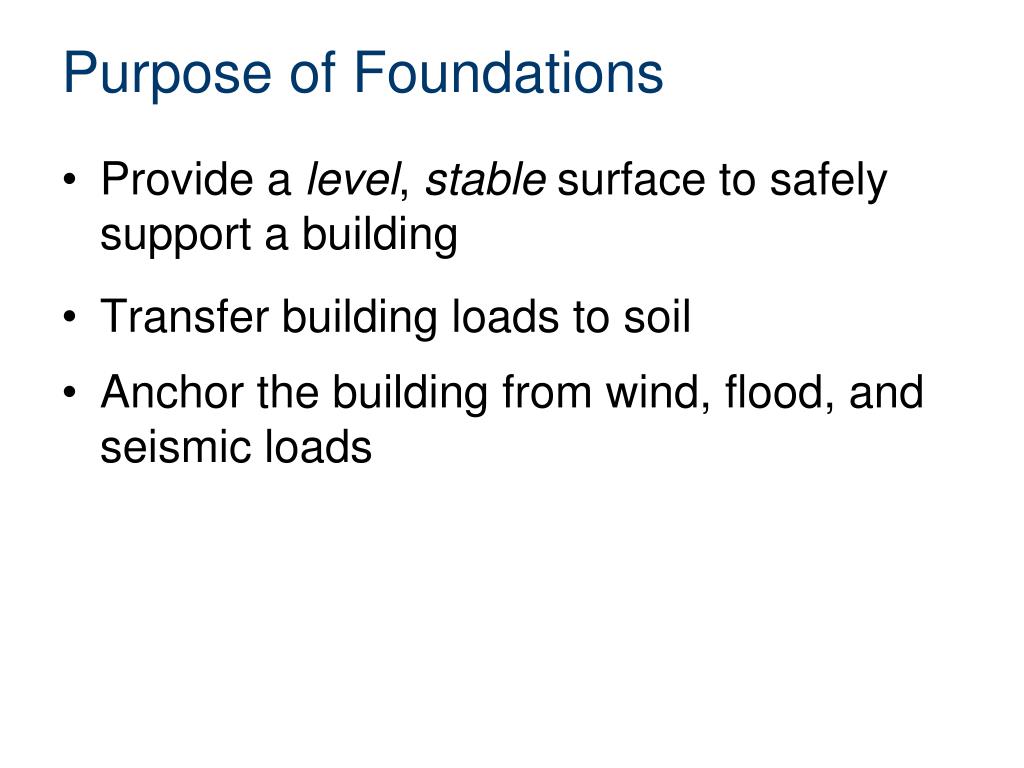 Purpose of Foundations

• Provide a level, stable surface to safely support a building

• Transfer building loads to soil

• Anchor the building from wind, flood, and seismic loads